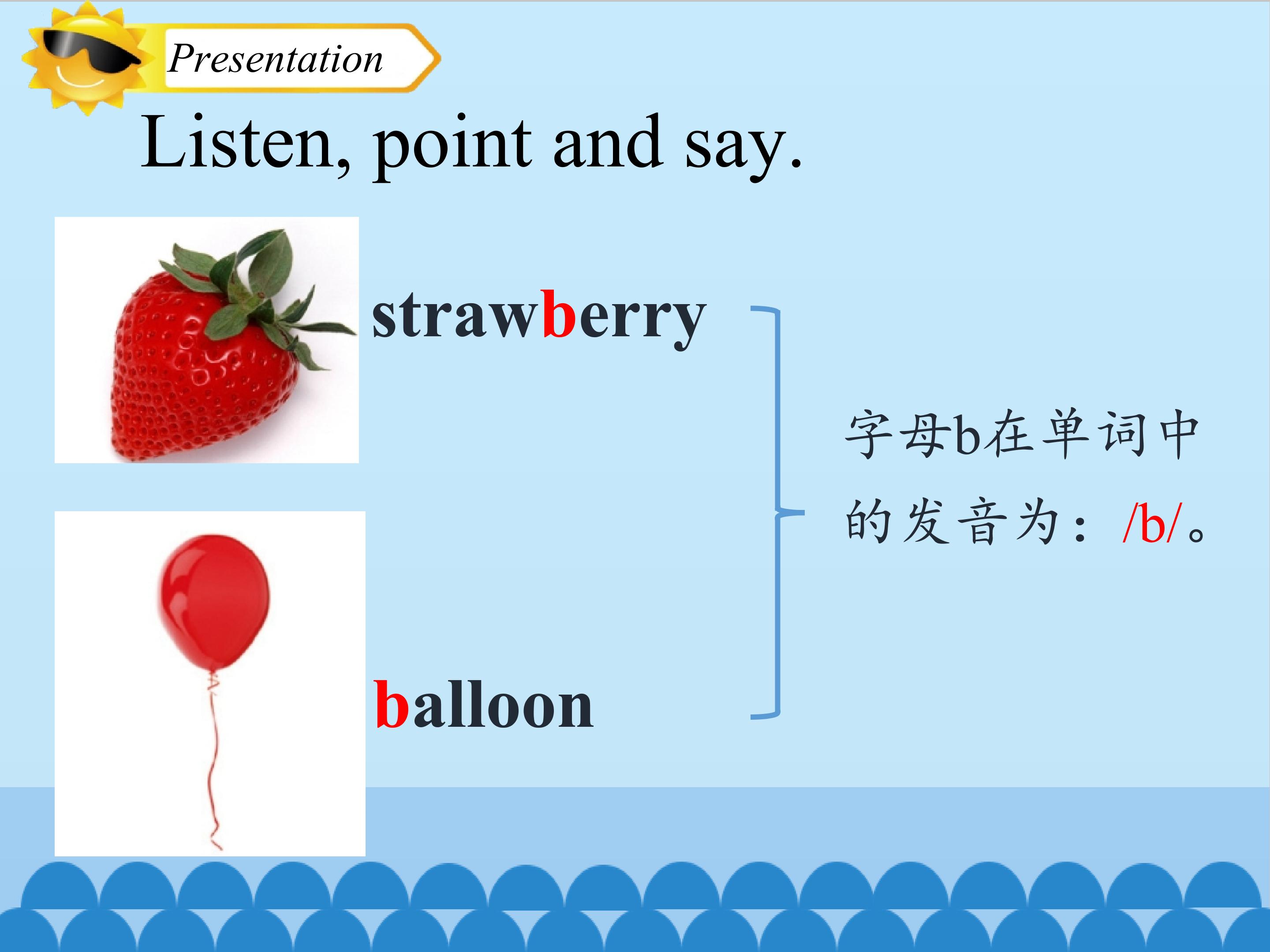 Presentation

Listen, point and say.

strawberry

balloon

字母b在单词中的发音为：/b/。